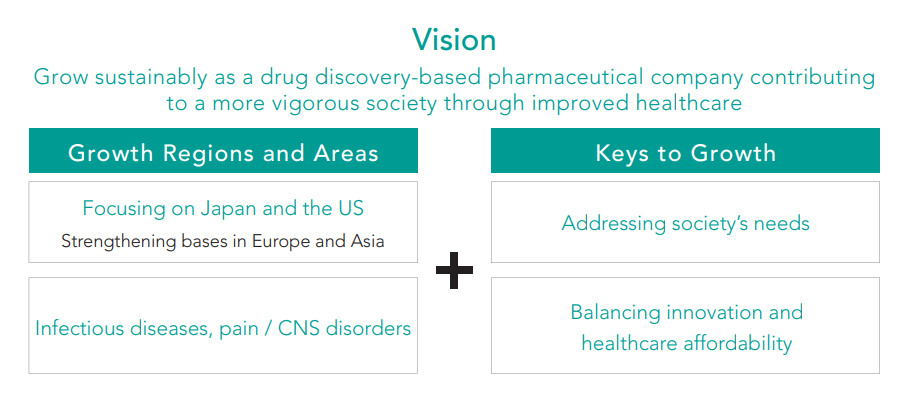 Vision

Grow sustainably as a drug discovery-based pharmaceutical company contributing to a more vigorous society through improved healthcare

Growth Regions and Areas

Focusing on Japan and the US
Strengthening bases in Europe and Asia

Infectious diseases, pain / CNS disorders

+

Keys to Growth

Addressing society's needs

Balancing innovation and healthcare affordability